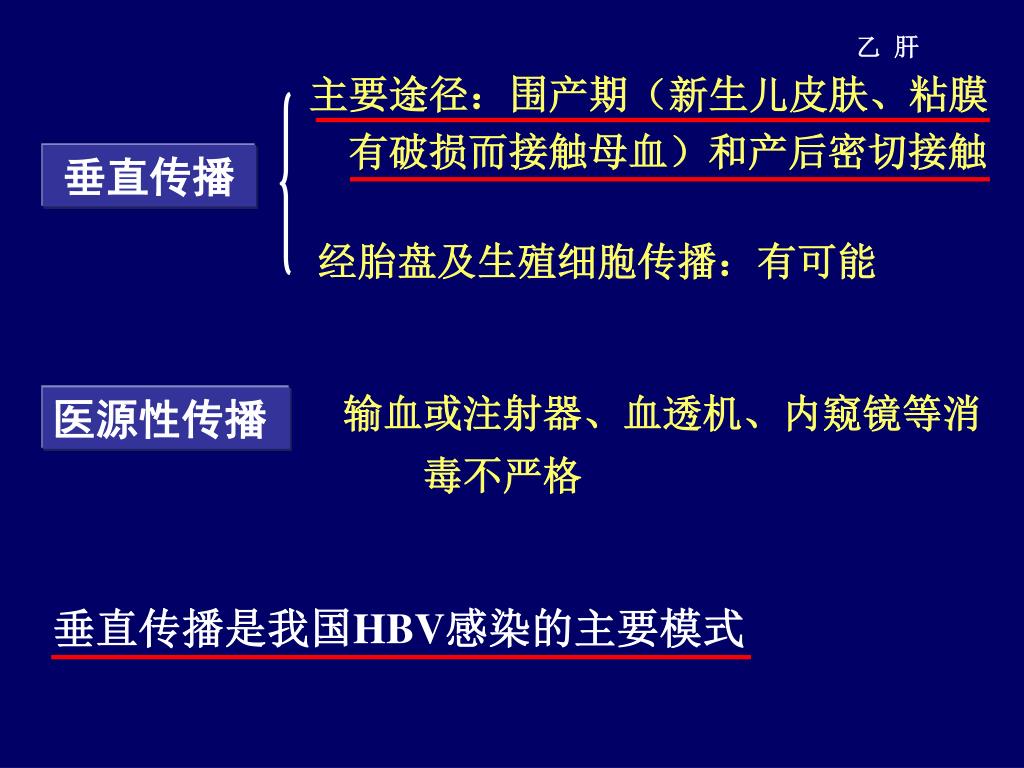 乙 肝

垂直传播

主要途径：围产期（新生儿皮肤、粘膜有破损而接触母血）和产后密切接触

经胎盘及生殖细胞传播：有可能

医源性传播

输血或注射器、血透机、内窥镜等消毒不严格

垂直传播是我国HBV感染的主要模式